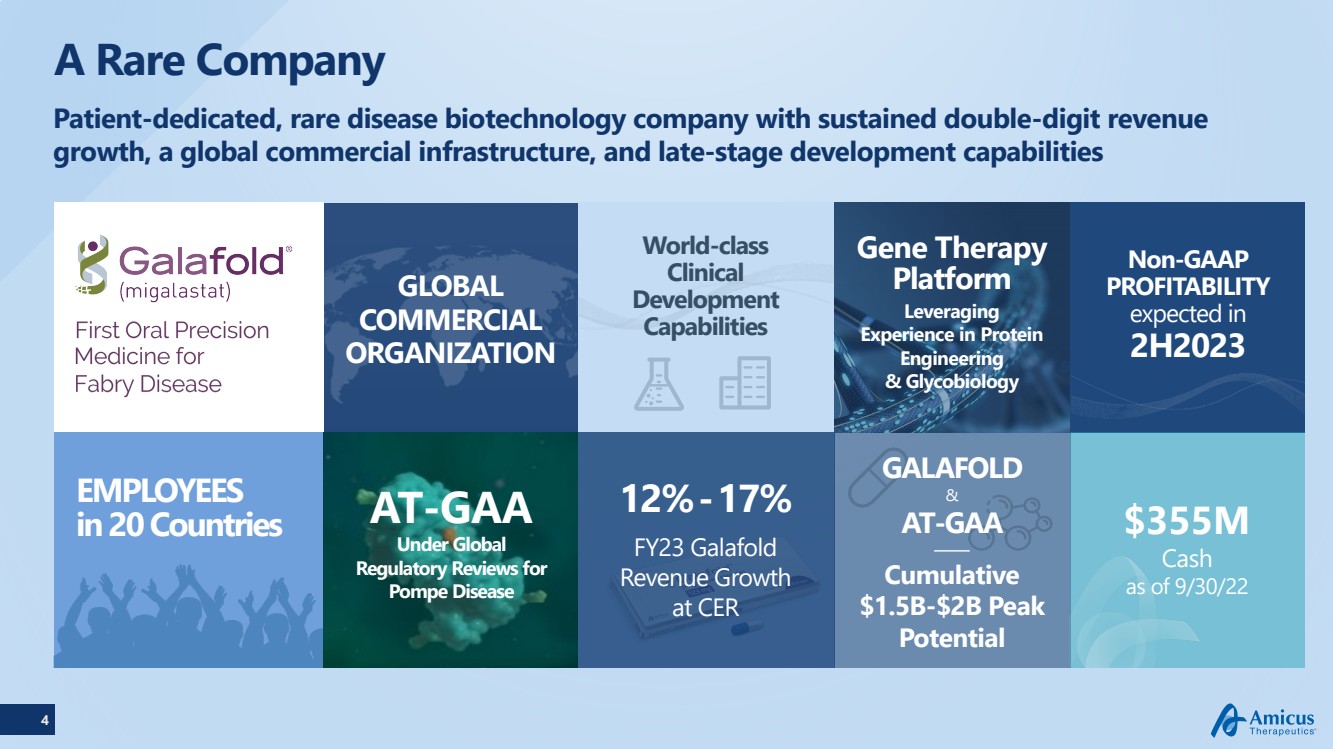 A Rare Company

Patient-dedicated, rare disease biotechnology company with sustained double-digit revenue growth, a global commercial infrastructure, and late-stage development capabilities

Galafold®
(migalastat)
First Oral Precision Medicine for Fabry Disease

GLOBAL COMMERCIAL ORGANIZATION

World-class Clinical Development Capabilities

Gene Therapy Platform
Leveraging Experience in Protein Engineering & Glycobiology

Non-GAAP PROFITABILITY expected in 2H2023

EMPLOYEES in 20 Countries

AT-GAA
Under Global Regulatory Reviews for Pompe Disease

12% - 17%
FY23 Galafold Revenue Growth at CER

GALAFOLD
&
AT-GAA
Cumulative $1.5B-$2B Peak Potential

$355M
Cash
as of 9/30/22

4

Amicus Therapeutics®